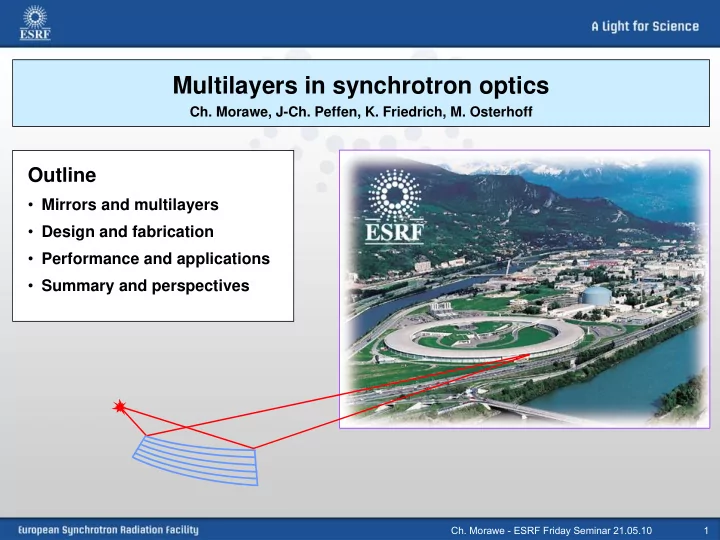 ESRF

A Light for Science

Multilayers in synchrotron optics
Ch. Morawe, J-Ch. Peffen, K. Friedrich, M. Osterhoff

Outline
• Mirrors and multilayers
• Design and fabrication
• Performance and applications
• Summary and perspectives

ESRF

European Synchrotron Radiation Facility

Ch. Morawe - ESRF Friday Seminar 21.05.10

1